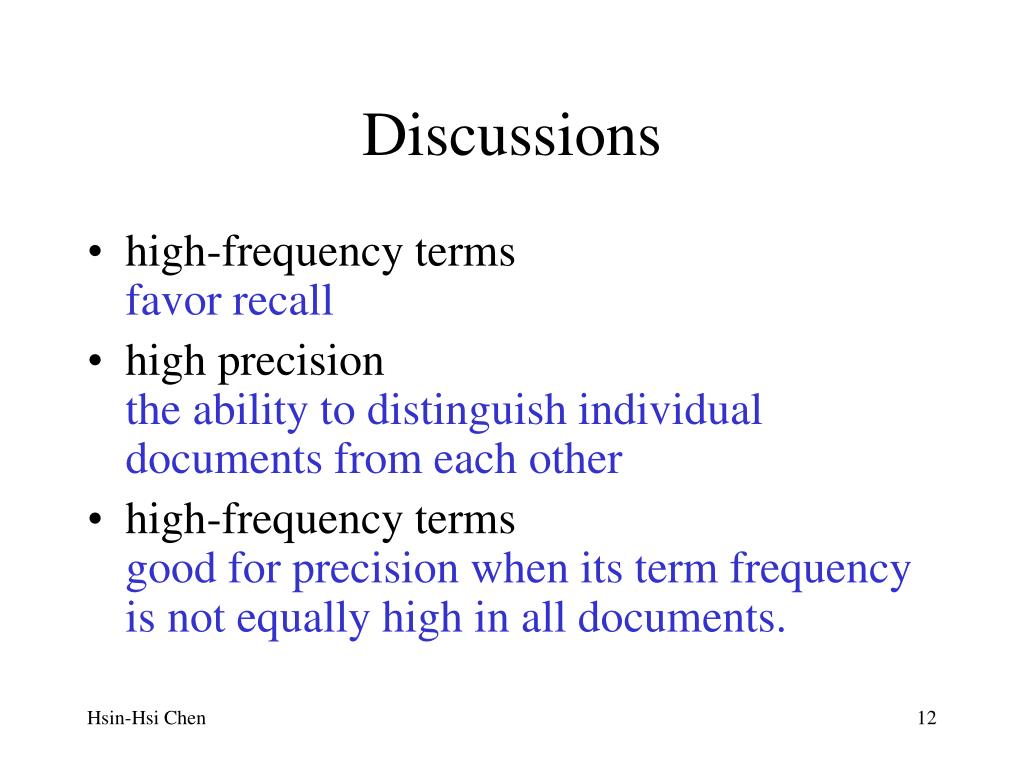 Discussions

• high-frequency terms
favor recall
• high precision
the ability to distinguish individual documents from each other
• high-frequency terms
good for precision when its term frequency is not equally high in all documents.

Hsin-Hsi Chen

12